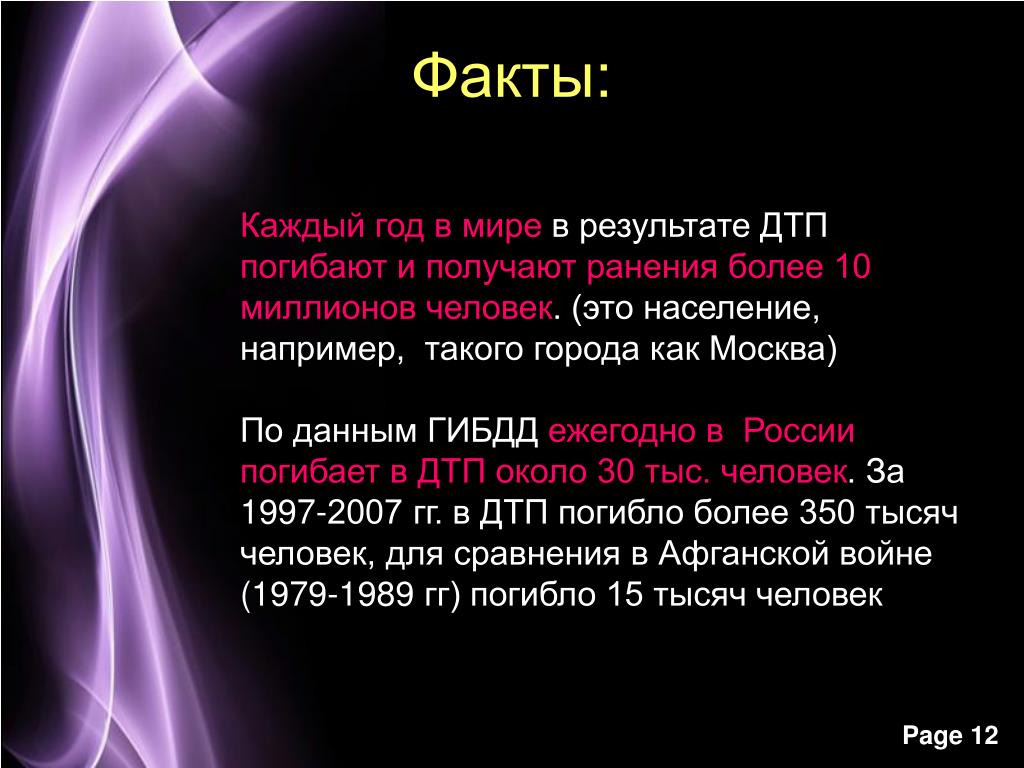 Факты:

Каждый год в мире в результате ДТП погибают и получают ранения более 10 миллионов человек. (это население, например,  такого города как Москва)

По данным ГИБДД ежегодно в  России погибает в ДТП около 30 тыс. человек. За 1997-2007 гг. в ДТП погибло более 350 тысяч человек, для сравнения в Афганской войне (1979-1989 гг) погибло 15 тысяч человек

Page 12